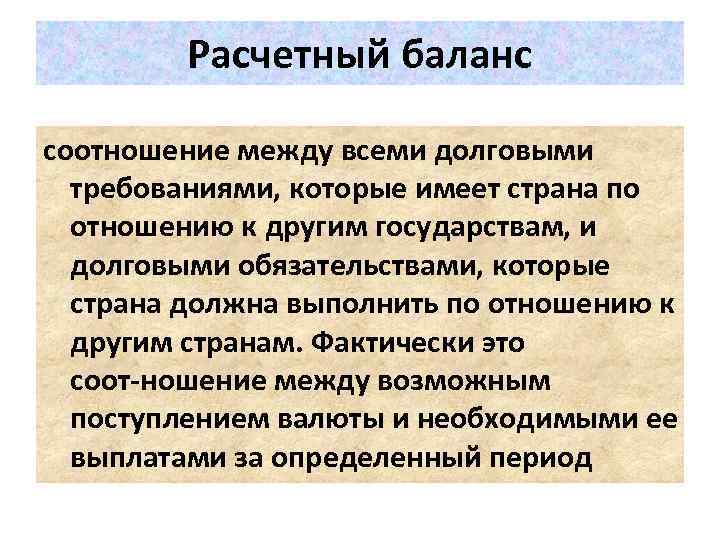 Расчетный баланс

соотношение между всеми долговыми требованиями, которые имеет страна по отношению к другим государствам, и долговыми обязательствами, которые страна должна выполнить по отношению к другим странам. Фактически это соот-ношение между возможным поступлением валюты и необходимыми ее выплатами за определенный период